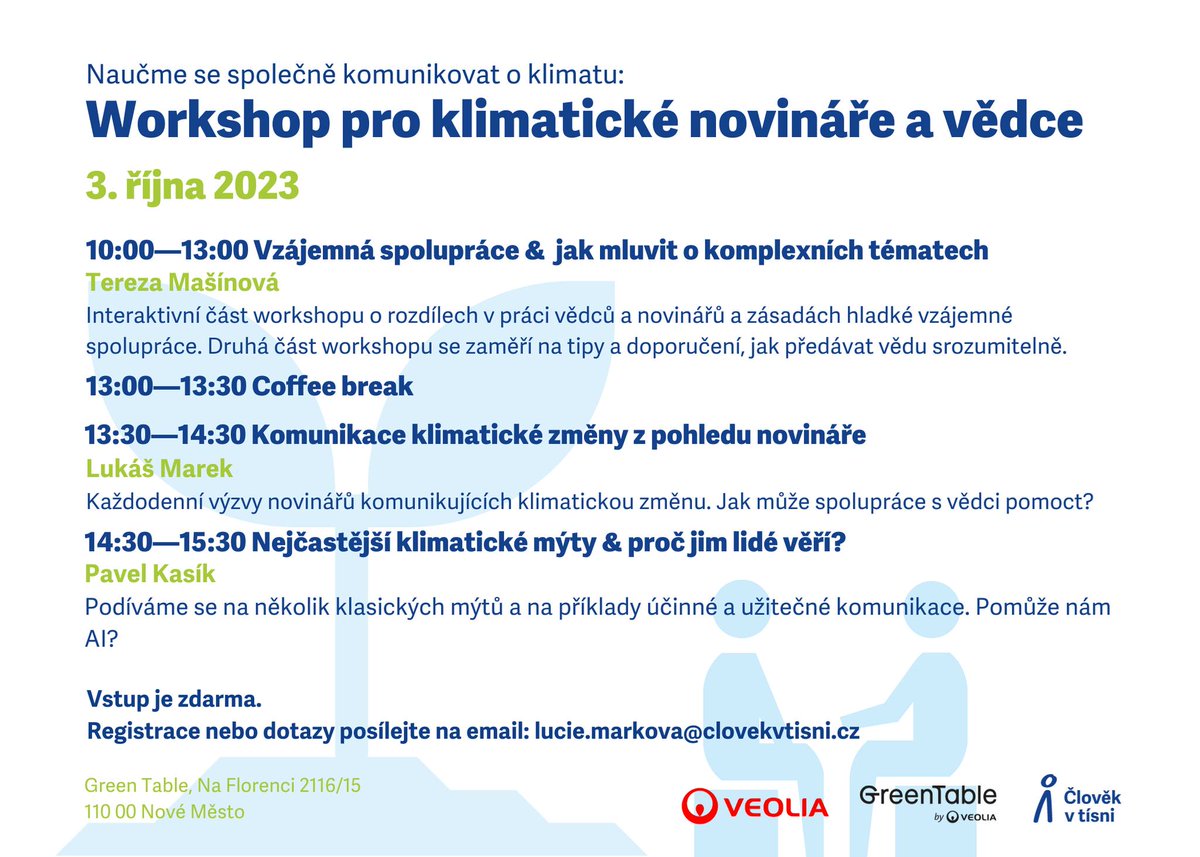 Naučme se společně komunikovat o klimatu:
Workshop pro klimatické novináře a vědce
3. října 2023

10:00—13:00 Vzájemná spolupráce & jak mluvit o komplexních tématech
Tereza Mašínová
Interaktivní část workshopu o rozdílech v práci vědců a novinářů a zásadách hladké vzájemné spolupráce. Druhá část workshopu se zaměří na tipy a doporučení, jak předávat vědu srozumitelně.

13:00—13:30 Coffee break

13:30—14:30 Komunikace klimatické změny z pohledu novináře
Lukáš Marek
Každodenní výzvy novinářů komunikujících klimatickou změnu. Jak může spolupráce s vědci pomoct?

14:30—15:30 Nejčastější klimatické mýty & proč jim lidé věří?
Pavel Kasík
Podíváme se na několik klasických mýtů a na příklady účinné a užitečné komunikace. Pomůže nám AI?

Vstup je zdarma.
Registrace nebo dotazy posílejte na email: lucie.markova@clovekvtisni.cz

Green Table, Na Florenci 2116/15
110 00 Nové Město

VEOLIA
GreenTable by VEOLIA
Člověk v tísni